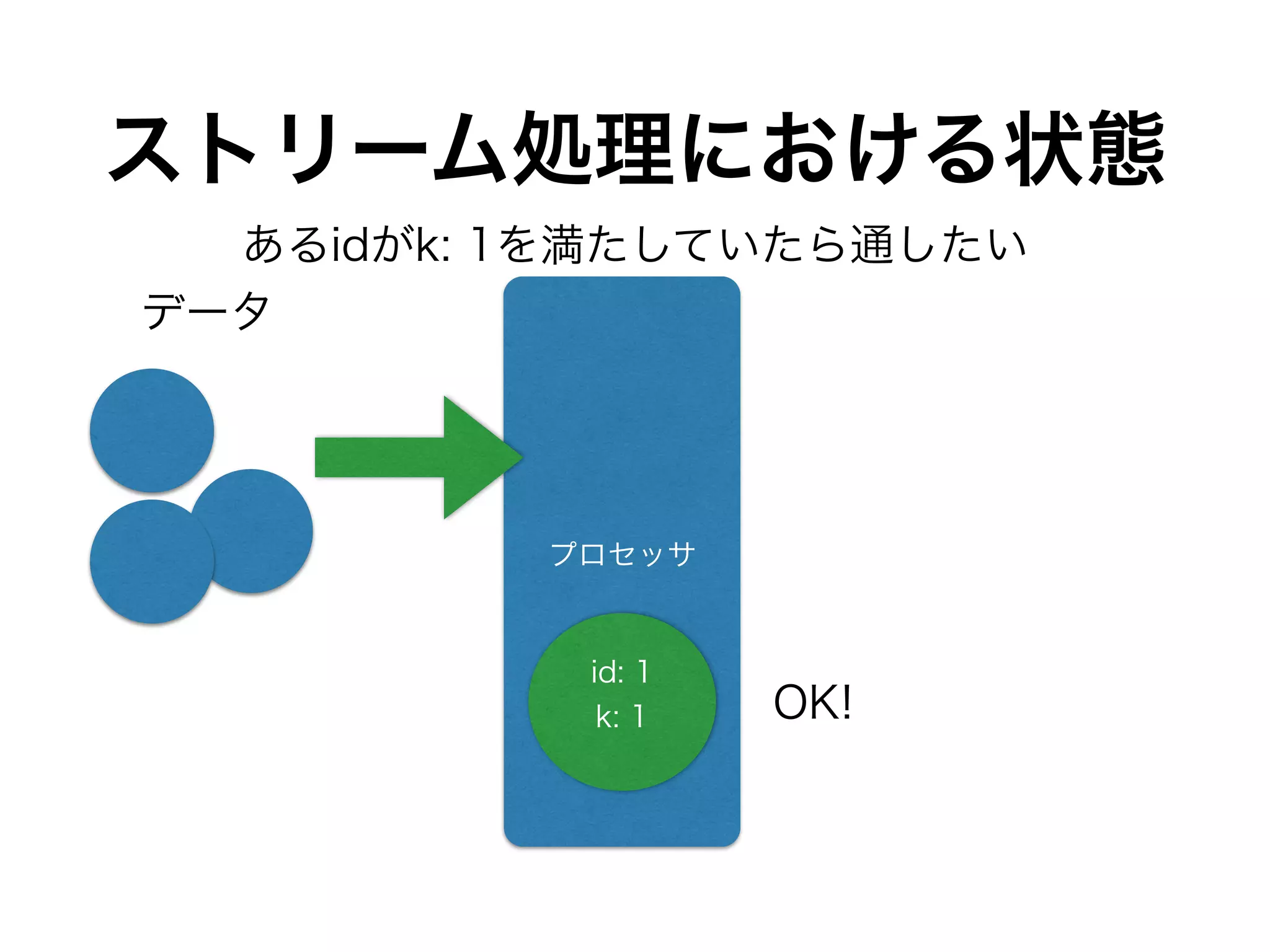 ストリーム処理における状態

あるidがk: 1を満たしていたら通したい

データ

プロセッサ

id: 1
k: 1

OK!